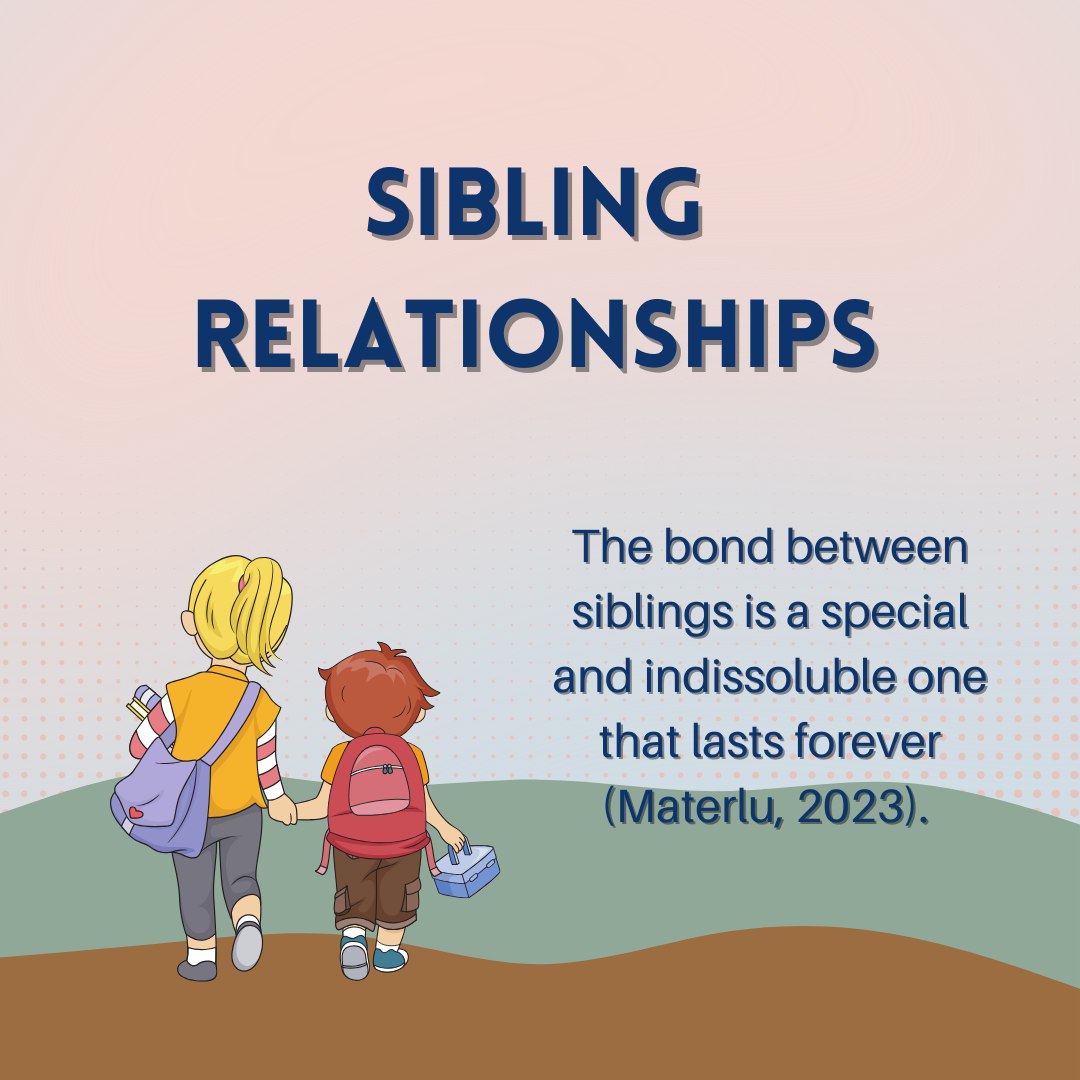 SIBLING RELATIONSHIPS

The bond between siblings is a special and indissoluble one that lasts forever (Materlu, 2023).